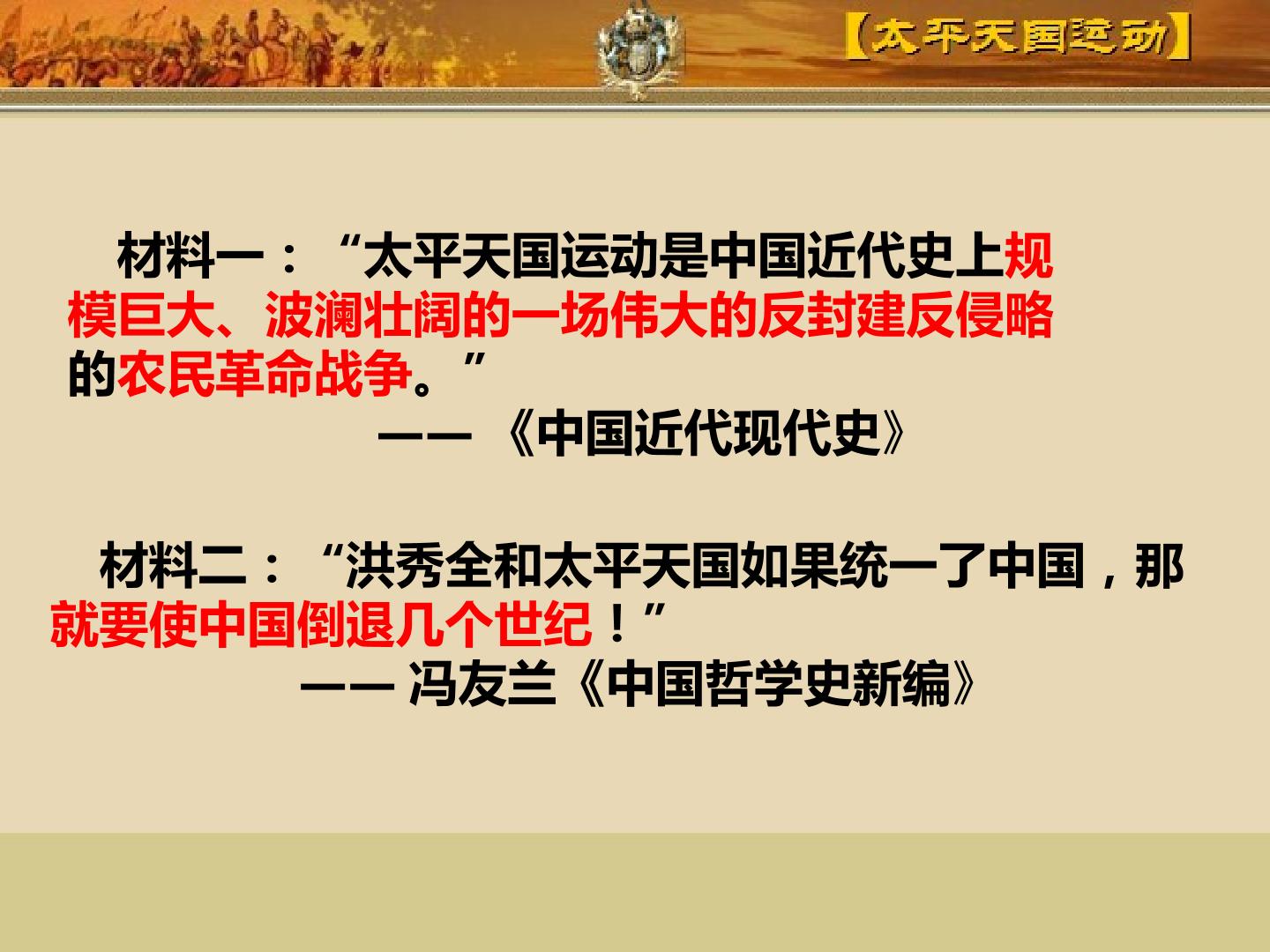 【太平天国运动】

材料一：“太平天国运动是中国近代史上规模巨大、波澜壮阔的一场伟大的反封建反侵略的农民革命战争。”

—— 《中国近代现代史》

材料二：“洪秀全和太平天国如果统一了中国，那就要使中国倒退几个世纪！”

—— 冯友兰《中国哲学史新编》